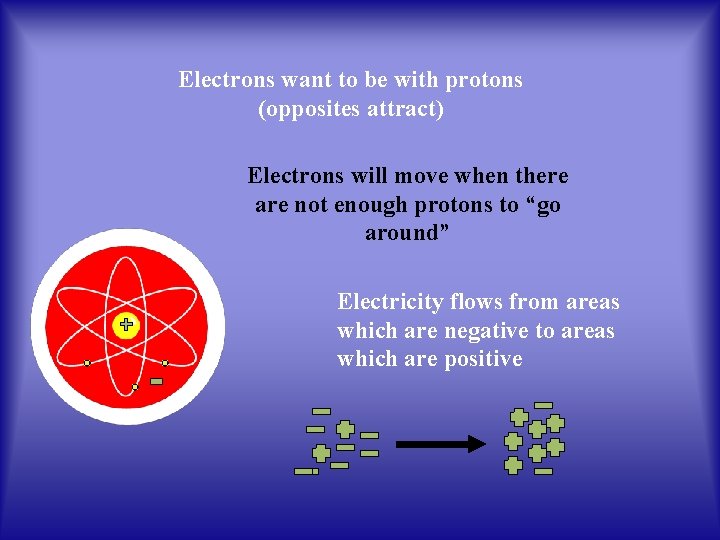 Electrons want to be with protons
(opposites attract)

Electrons will move when there are not enough protons to “go around”

Electricity flows from areas which are negative to areas which are positive